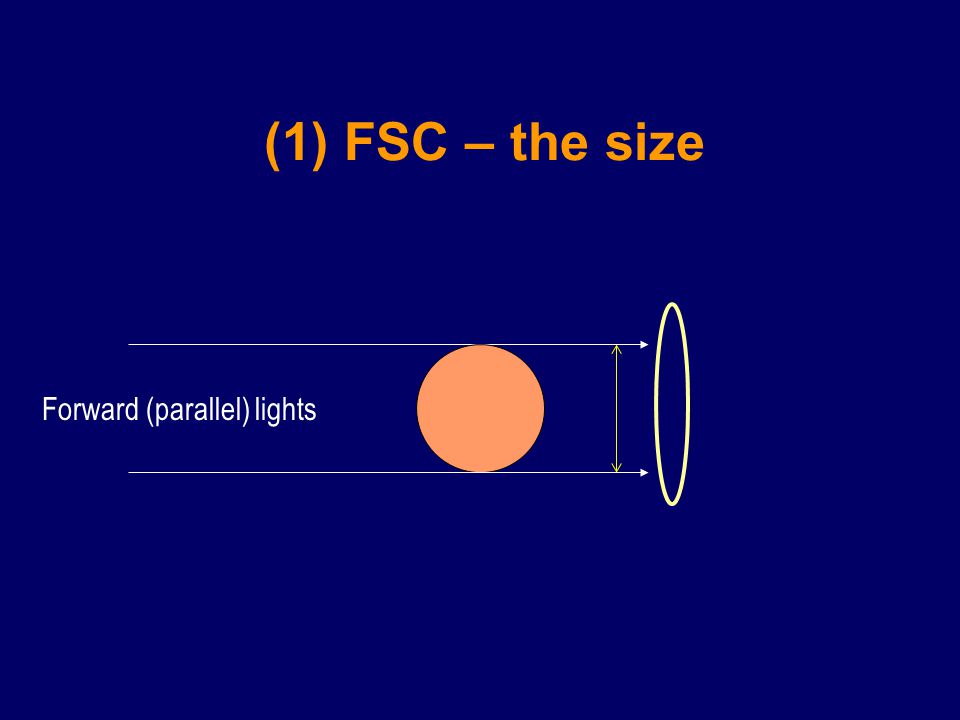 (1) FSC – the size

Forward (parallel) lights